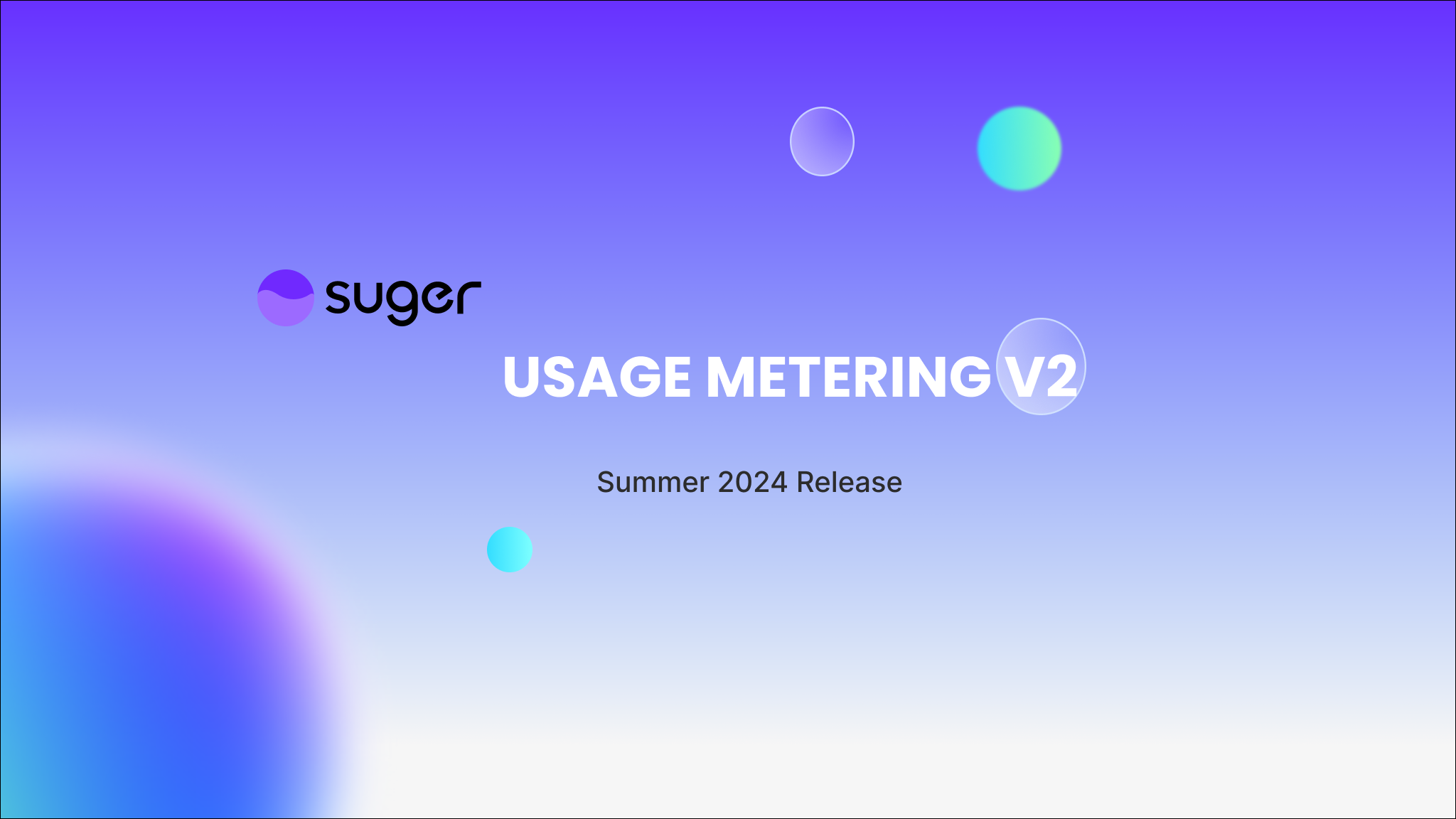 suger

USAGE METERING V2

Summer 2024 Release